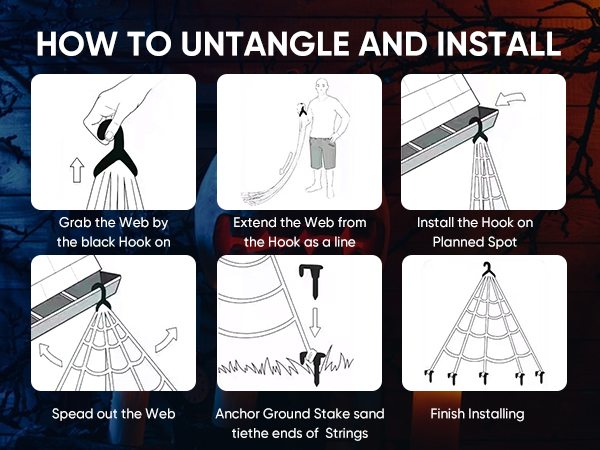 HOW TO UNTANGLE AND INSTALL

Grab the Web by the black Hook on

Extend the Web from the Hook as a line

Install the Hook on Planned Spot

Spead out the Web

Anchor Ground Stake sand tiethe ends of Strings

Finish Installing